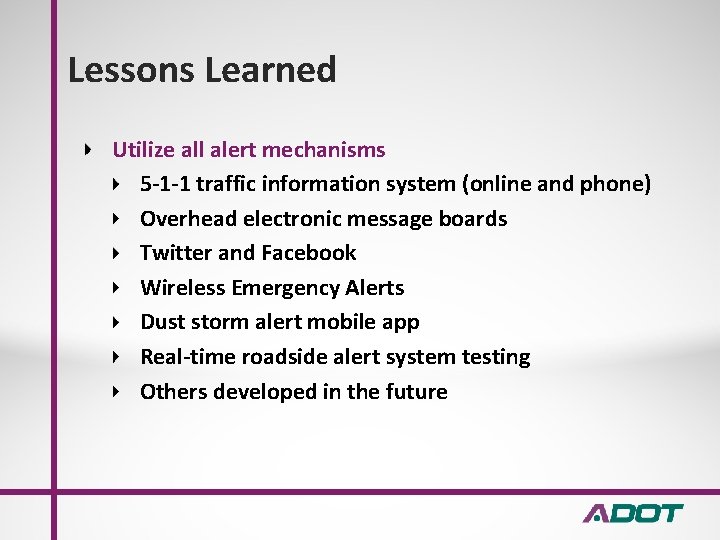 Lessons Learned

Utilize all alert mechanisms

5-1-1 traffic information system (online and phone)

Overhead electronic message boards

Twitter and Facebook

Wireless Emergency Alerts

Dust storm alert mobile app

Real-time roadside alert system testing

Others developed in the future

ADOT